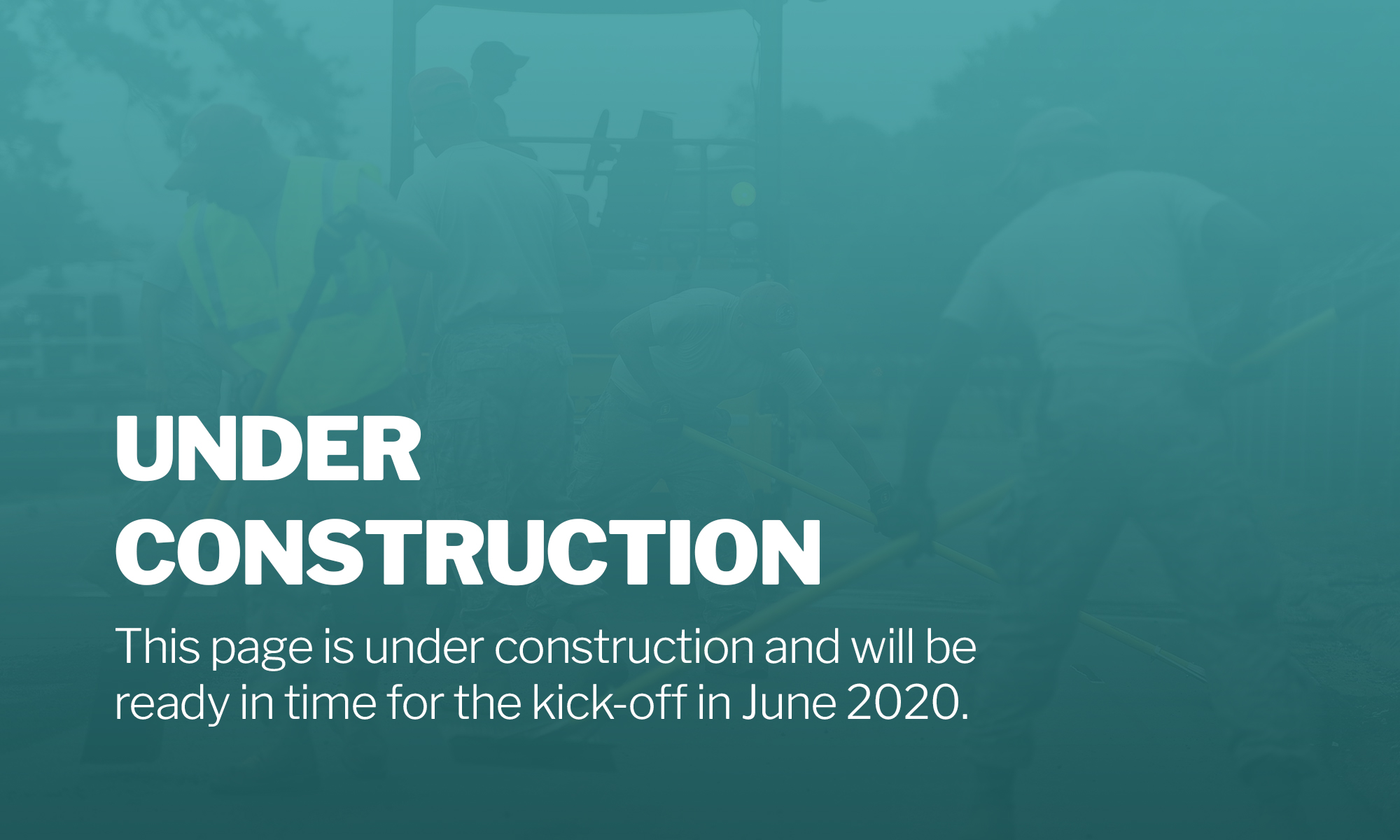 UNDER CONSTRUCTION

This page is under construction and will be ready in time for the kick-off in June 2020.